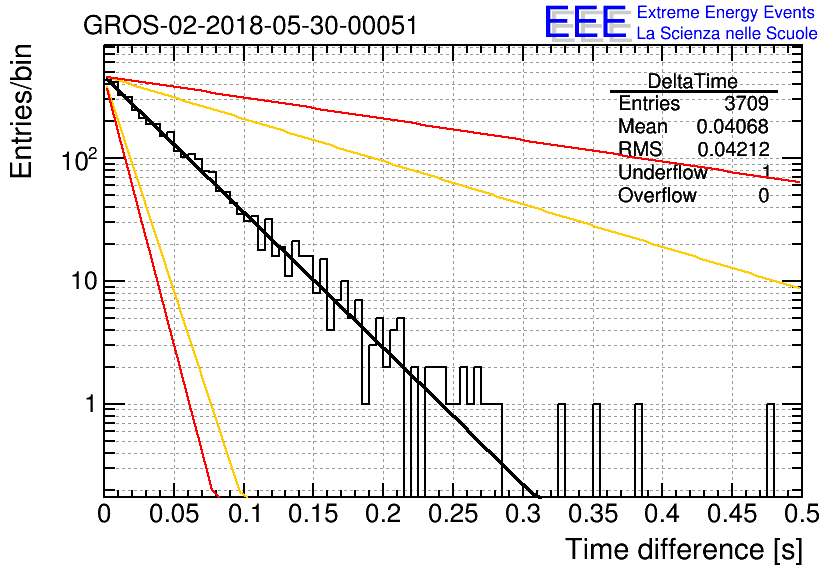 GROS-02-2018-05-30-00051

EEE Extreme Energy Events
La Scienza nelle Scuole

| DeltaTime | |
|---|---|
| Entries | 3709 |
| Mean | 0.04068 |
| RMS | 0.04212 |
| Underflow | 1 |
| Overflow | 0 |

Entries/bin

$10^2$

10

1

0 0.05 0.1 0.15 0.2 0.25 0.3 0.35 0.4 0.45 0.5

Time difference [s]